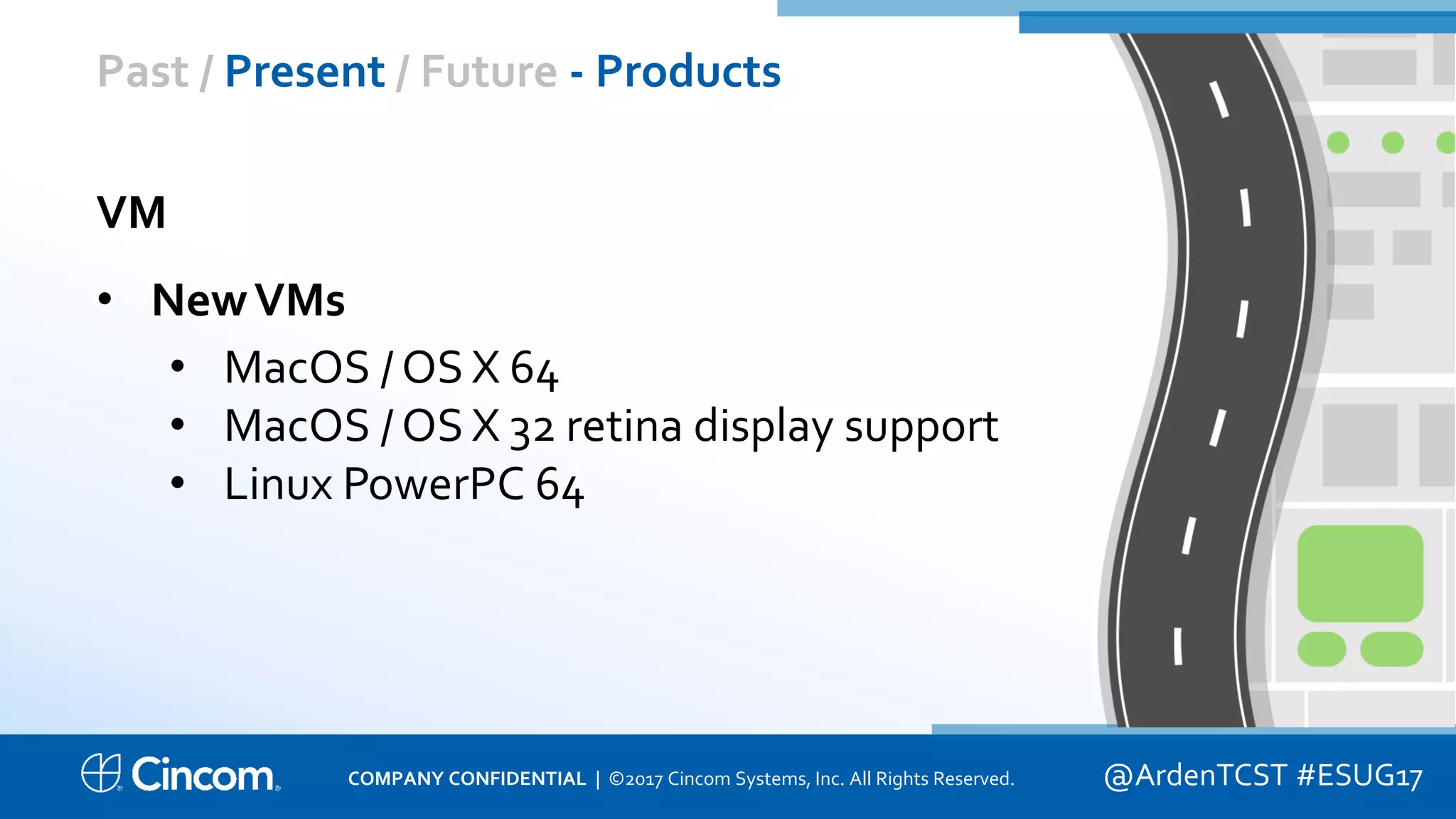 Past / Present / Future - Products

VM

• New VMs
  • MacOS / OS X 64
  • MacOS / OS X 32 retina display support
  • Linux PowerPC 64

Cincom

COMPANY CONFIDENTIAL | ©2017 Cincom Systems, Inc. All Rights Reserved.

@ArdenTCST #ESUG17